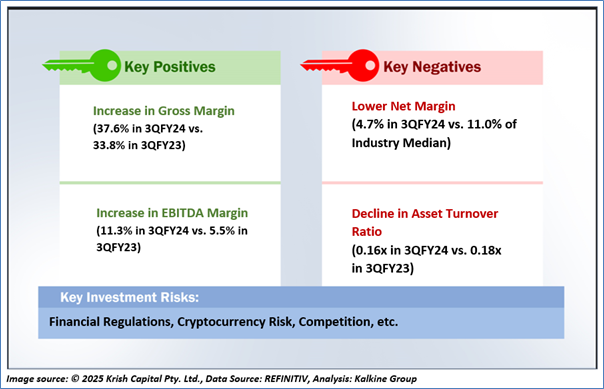 Key Positives

Increase in Gross Margin
(37.6% in 3QFY24 vs. 33.8% in 3QFY23)

Increase in EBITDA Margin
(11.3% in 3QFY24 vs. 5.5% in 3QFY23)

Key Negatives

Lower Net Margin
(4.7% in 3QFY24 vs. 11.0% of Industry Median)

Decline in Asset Turnover Ratio
(0.16x in 3QFY24 vs. 0.18x in 3QFY23)

Key Investment Risks:

Financial Regulations, Cryptocurrency Risk, Competition, etc.

Image source: © 2025 Krish Capital Pty. Ltd., Data Source: REFINITIV, Analysis: Kalkine Group